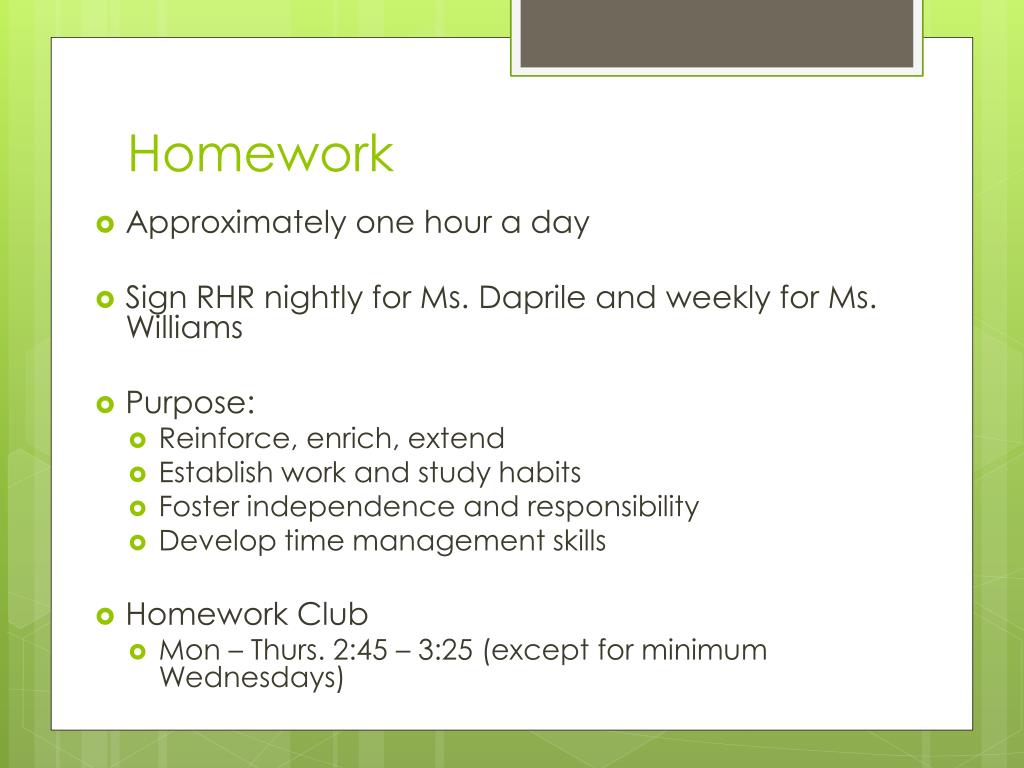 Homework

Approximately one hour a day

Sign RHR nightly for Ms. Daprile and weekly for Ms. Williams

Purpose:

Reinforce, enrich, extend

Establish work and study habits

Foster independence and responsibility

Develop time management skills

Homework Club

Mon – Thurs. 2:45 – 3:25 (except for minimum Wednesdays)